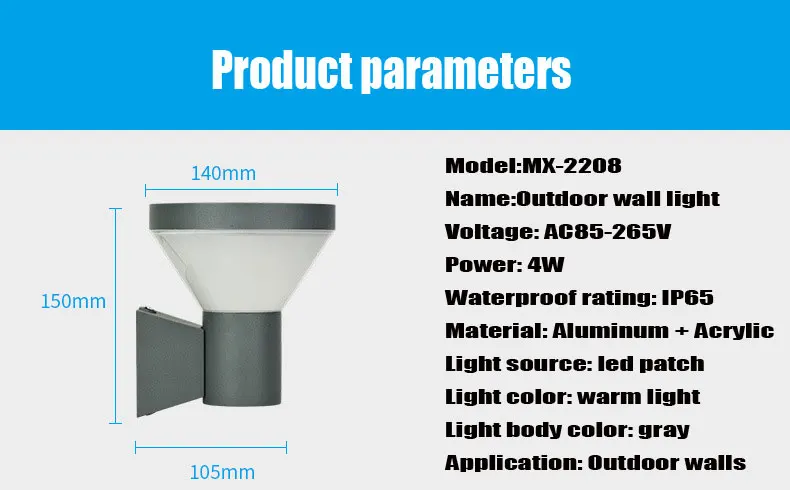 Product parameters

140mm

150mm

105mm

Model:MX-2208
Name:Outdoor wall light
Voltage: AC85-265V
Power: 4W
Waterproof rating: IP65
Material: Aluminum + Acrylic
Light source: led patch
Light color: warm light
Light body color: gray
Application: Outdoor walls